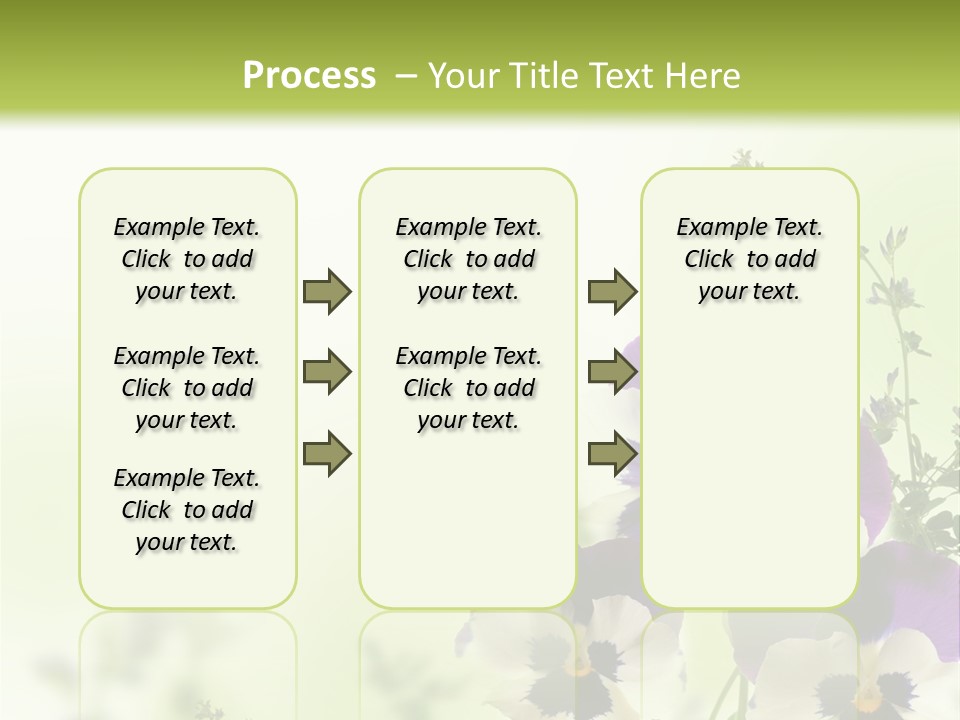 Process – Your Title Text Here

Example Text. Click to add your text.

Example Text. Click to add your text.

Example Text. Click to add your text.

Example Text. Click to add your text.

Example Text. Click to add your text.

Example Text. Click to add your text.